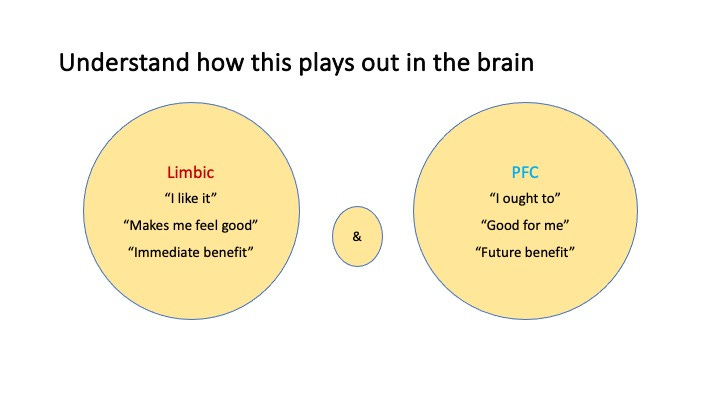 Understand how this plays out in the brain

Limbic
“I like it”
“Makes me feel good”
“Immediate benefit”

&

PFC
“I ought to”
“Good for me”
“Future benefit”